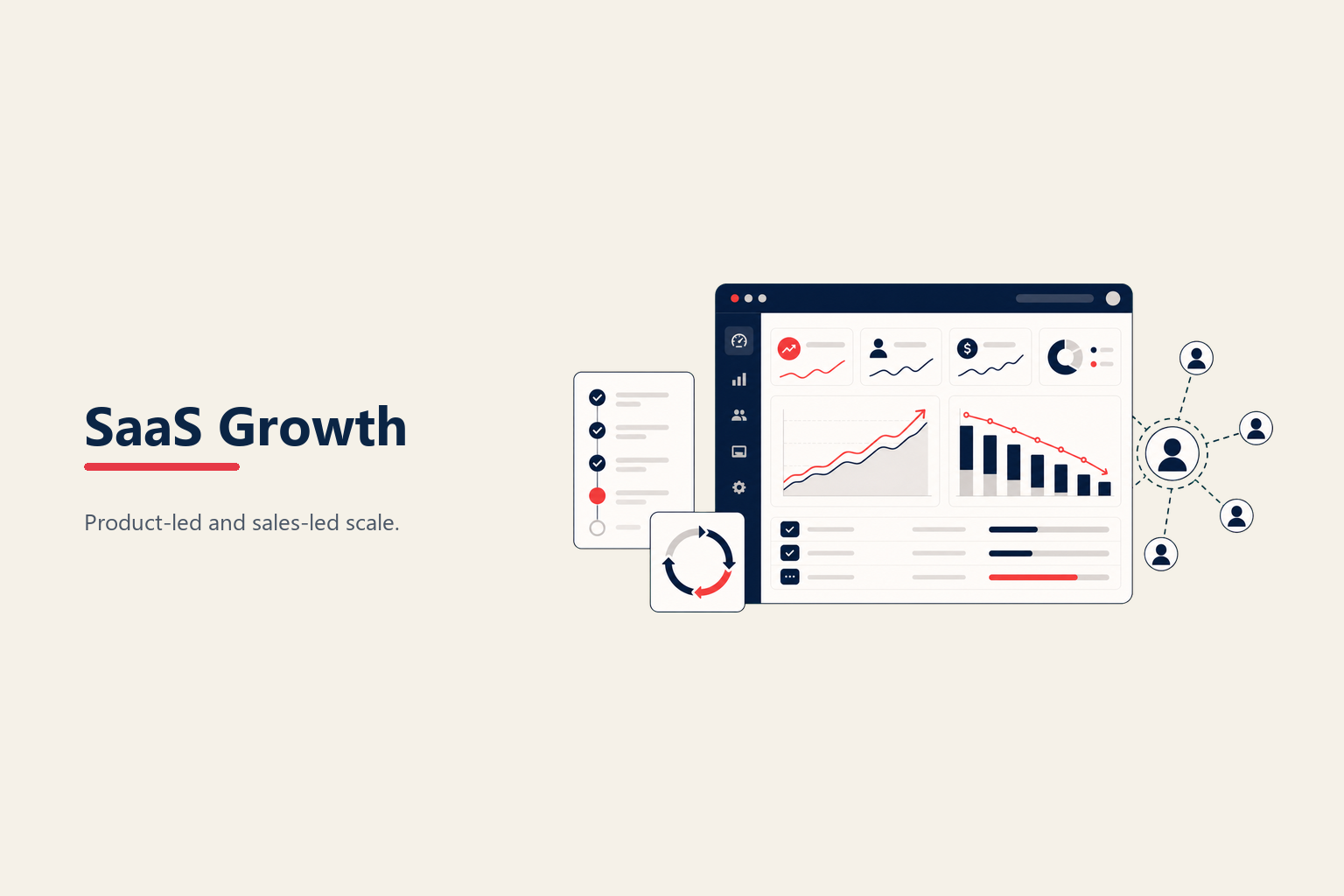 SaaS Growth

Product-led and sales-led scale.

$